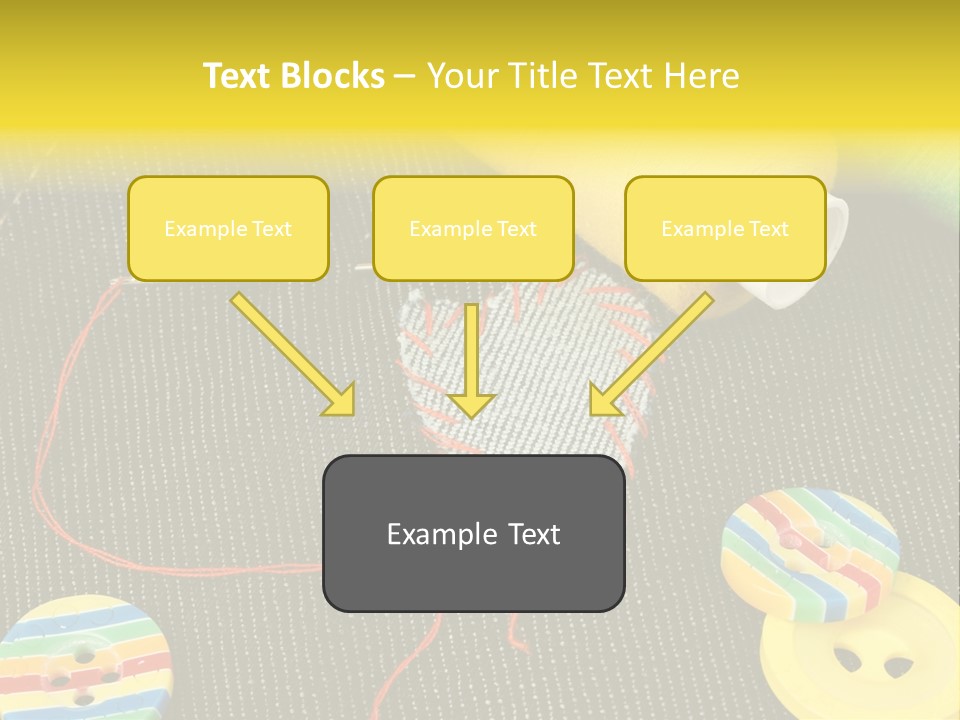 Text Blocks – Your Title Text Here

Example Text

Example Text

Example Text

Example Text